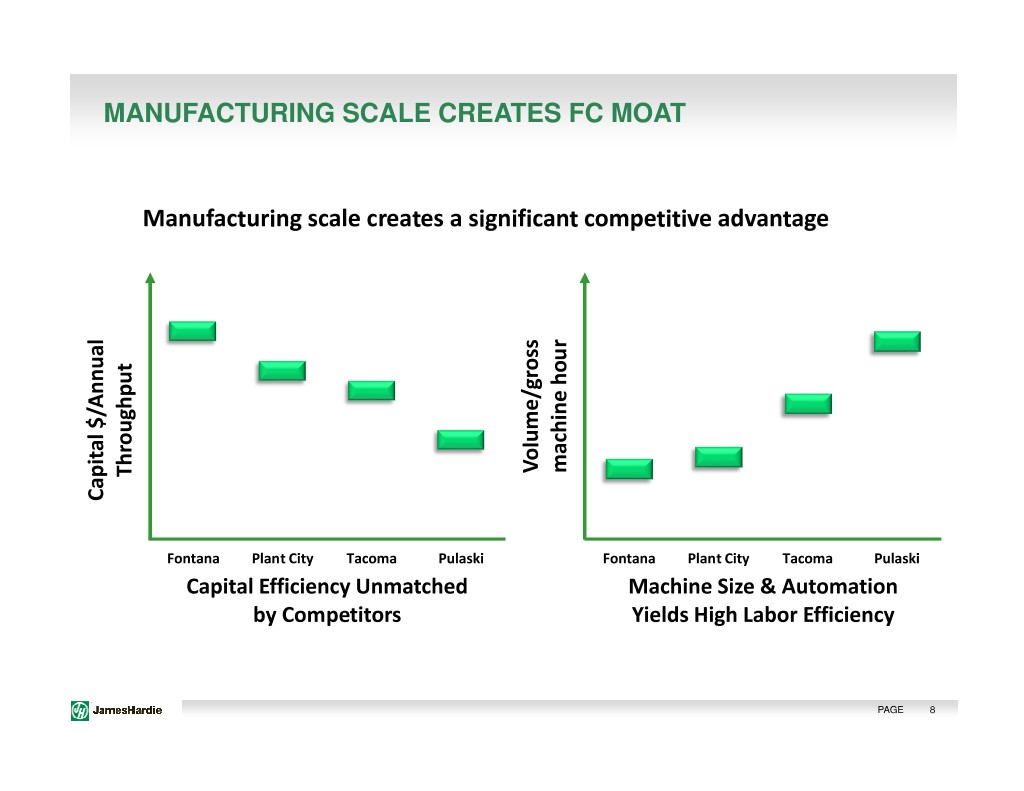 MANUFACTURING SCALE CREATES FC MOAT

Manufacturing scale creates a significant competitive advantage

Capital $/Annual Throughput

Fontana Plant City Tacoma Pulaski

Capital Efficiency Unmatched by Competitors

Volume/gross machine hour

Fontana Plant City Tacoma Pulaski

Machine Size & Automation Yields High Labor Efficiency

JamesHardie

PAGE 8